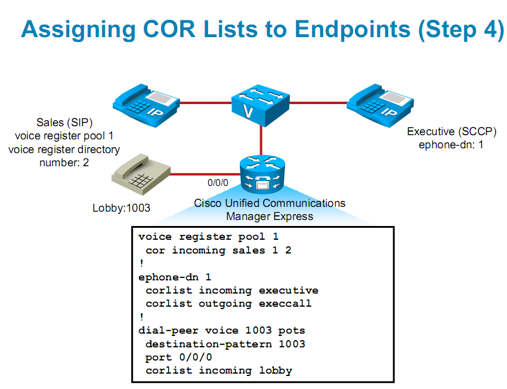 Assigning COR Lists to Endpoints (Step 4)

IP

V

IP

Sales (SIP)
voice register pool 1
voice register directory number: 2

Executive (SCCP)
ephone-dn: 1

0/0/0

Lobby:1003

Cisco Unified Communications Manager Express

voice register pool 1
 cor incoming sales 1 2
!
ephone-dn 1
 corlist incoming executive
 corlist outgoing execcall
!
dial-peer voice 1003 pots
 destination-pattern 1003
 port 0/0/0
 corlist incoming lobby